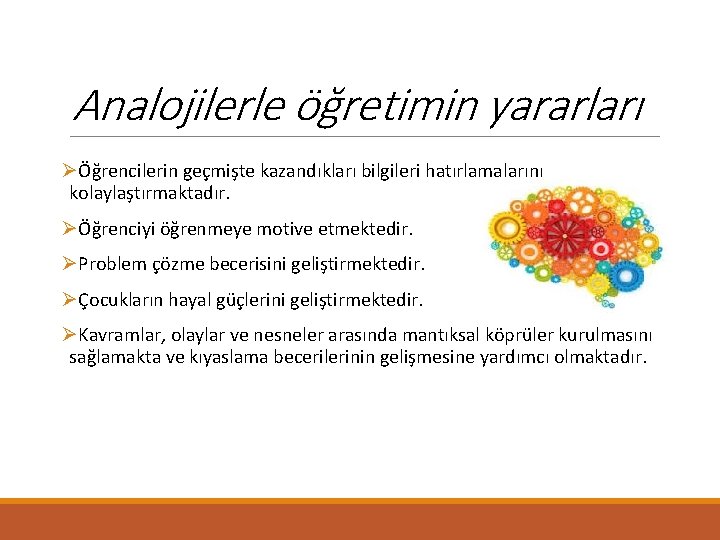 Analojilerle öğretimin yararları

➢Öğrencilerin geçmişte kazandıkları bilgileri hatırlamalarını kolaylaştırmaktadır.

➢Öğrenciyi öğrenmeye motive etmektedir.

➢Problem çözme becerisini geliştirmektedir.

➢Çocukların hayal güçlerini geliştirmektedir.

➢Kavramlar, olaylar ve nesneler arasında mantıksal köprüler kurulmasını sağlamakta ve kıyaslama becerilerinin gelişmesine yardımcı olmaktadır.